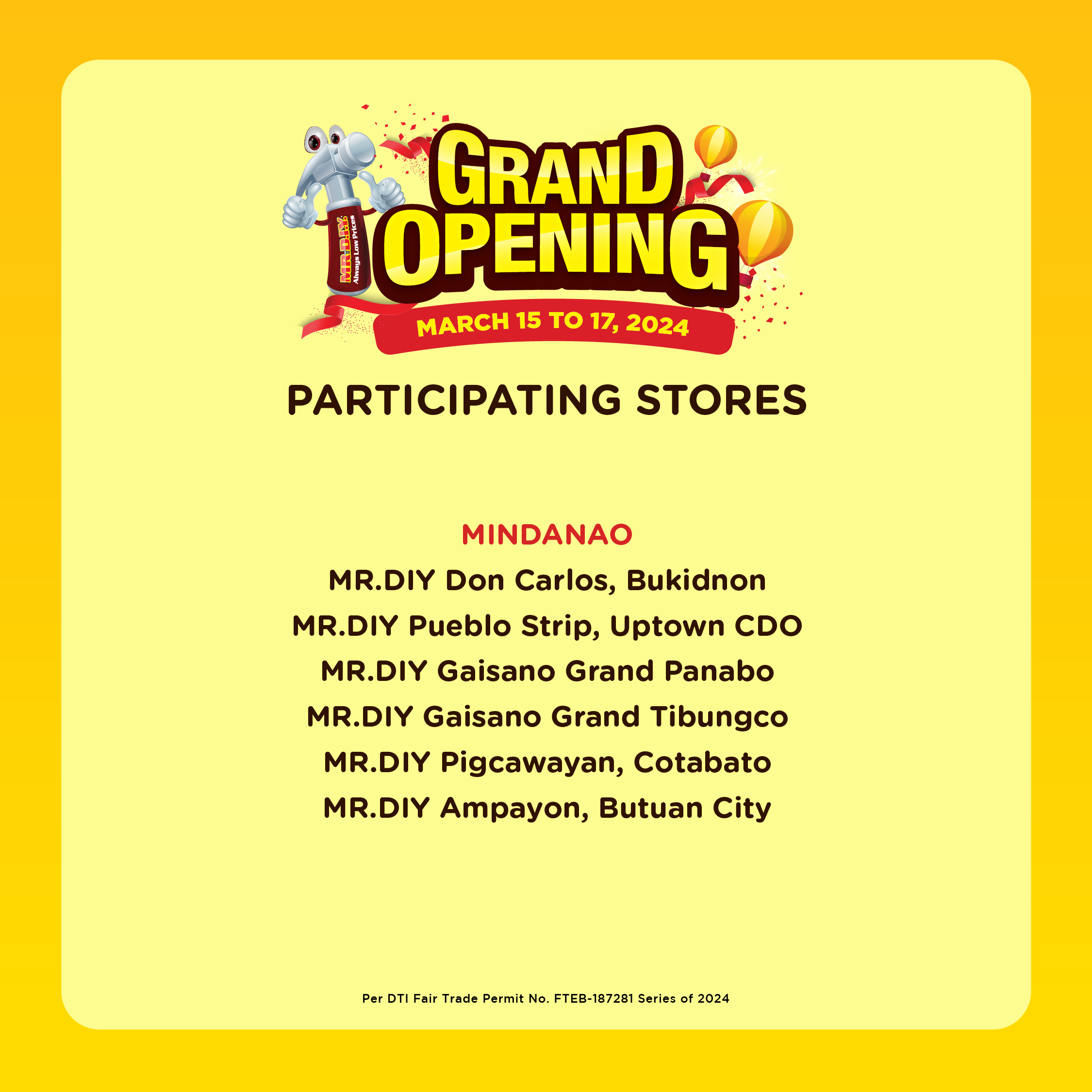 MR.D.I.Y.
Always Low Prices

GRAND OPENING

MARCH 15 TO 17, 2024

PARTICIPATING STORES

MINDANAO

MR.DIY Don Carlos, Bukidnon

MR.DIY Pueblo Strip, Uptown CDO

MR.DIY Gaisano Grand Panabo

MR.DIY Gaisano Grand Tibungco

MR.DIY Pigcawayan, Cotabato

MR.DIY Ampayon, Butuan City

Per DTI Fair Trade Permit No. FTEB-187281 Series of 2024